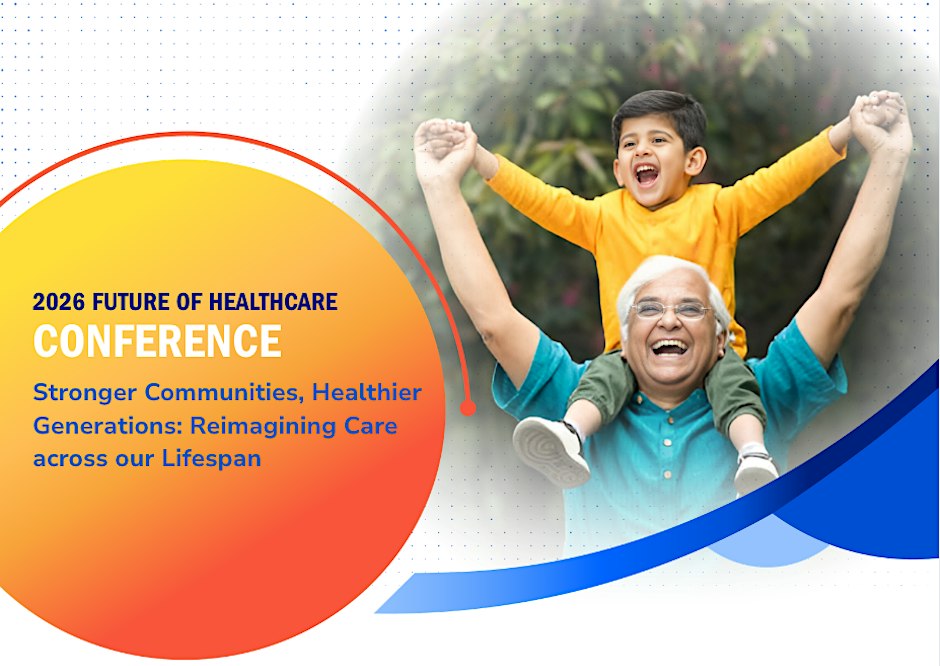 2026 FUTURE OF HEALTHCARE
CONFERENCE

Stronger Communities, Healthier Generations: Reimagining Care across our Lifespan